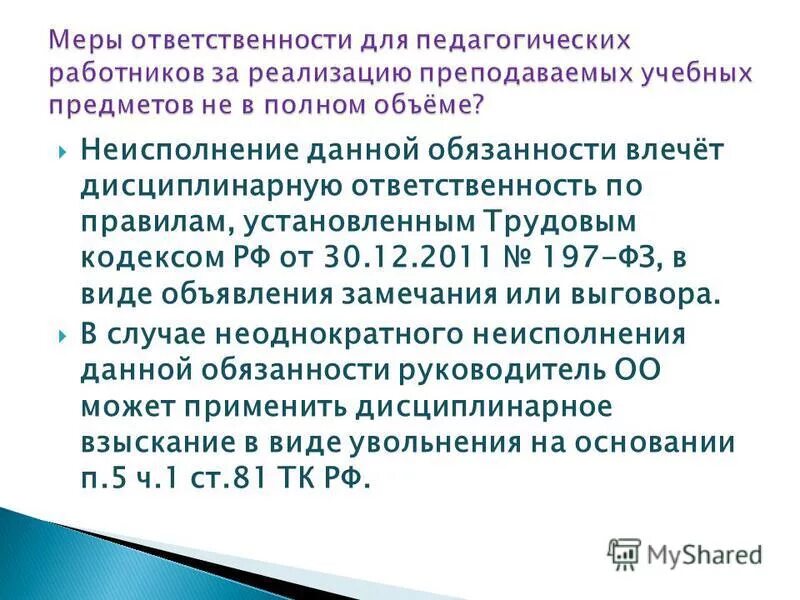 Меры ответственности для педагогических работников за реализацию преподаваемых учебных предметов не в полном объёме?

Неисполнение данной обязанности влечёт дисциплинарную ответственность по правилам, установленным Трудовым кодексом РФ от 30.12.2011 № 197-ФЗ, в виде объявления замечания или выговора.

В случае неоднократного неисполнения данной обязанности руководитель ОО может применить дисциплинарное взыскание в виде увольнения на основании п.5 ч.1 ст.81 ТК РФ.

MyShared